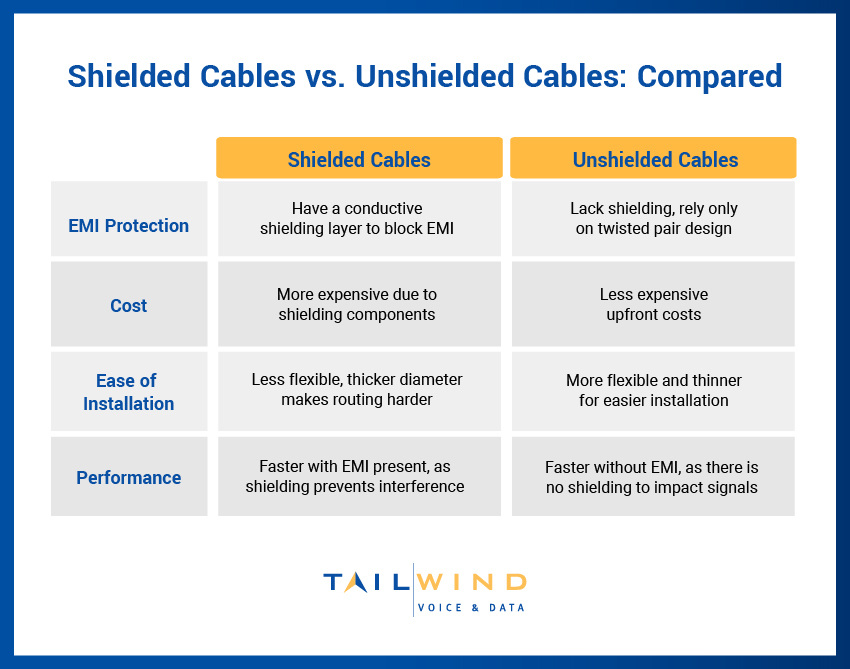 Shielded Cables vs. Unshielded Cables: Compared

| | Shielded Cables | Unshielded Cables |
|---|---|---|
| EMI Protection | Have a conductive shielding layer to block EMI | Lack shielding, rely only on twisted pair design |
| Cost | More expensive due to shielding components | Less expensive upfront costs |
| Ease of Installation | Less flexible, thicker diameter makes routing harder | More flexible and thinner for easier installation |
| Performance | Faster with EMI present, as shielding prevents interference | Faster without EMI, as there is no shielding to impact signals |

TAILWIND
VOICE & DATA